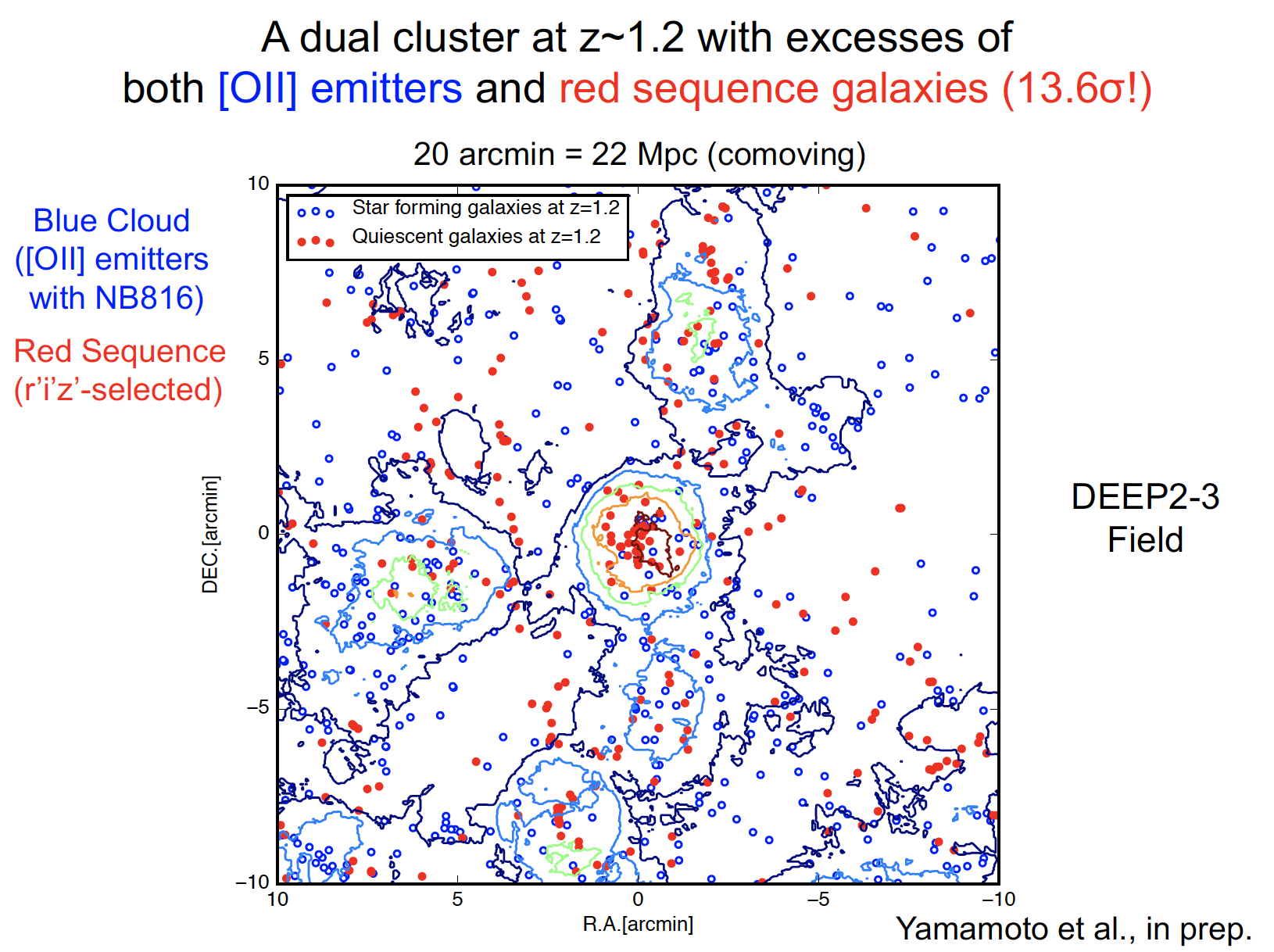 A dual cluster at z~1.2 with excesses of both [OII] emitters and red sequence galaxies (13.6σ!)

20 arcmin = 22 Mpc (comoving)

Blue Cloud ([OII] emitters with NB816)

Red Sequence (r'i'z'-selected)

Star forming galaxies at z=1.2
Quiescent galaxies at z=1.2

10
5
0
−5
−10

DEC.[arcmin]

10
5
0
−5
−10

R.A.[arcmin]

DEEP2-3 Field

Yamamoto et al., in prep.